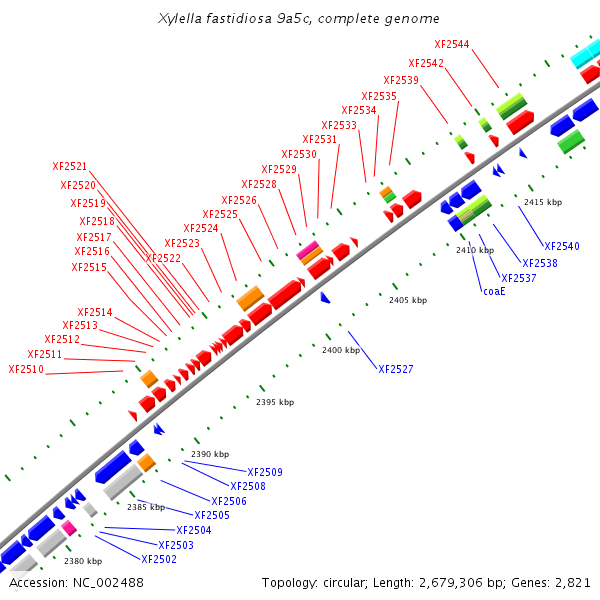 Xylella fastidiosa 9a5c, complete genome

XF2544
XF2542
XF2539
XF2535
XF2534
XF2533
XF2531
XF2530
XF2529
XF2528
XF2526
XF2525
XF2524
XF2523
XF2522
XF2521
XF2520
XF2519
XF2518
XF2517
XF2516
XF2515
XF2514
XF2513
XF2512
XF2511
XF2510

2415 kbp
XF2540
2410 kbp
XF2538
XF2537
coaE
2405 kbp
2400 kbp
XF2527
2395 kbp
2390 kbp
XF2509
XF2508
XF2506
2385 kbp
XF2505
XF2504
XF2503
XF2502
2380 kbp

Accession: NC_002488
Topology: circular; Length: 2,679,306 bp; Genes: 2,821